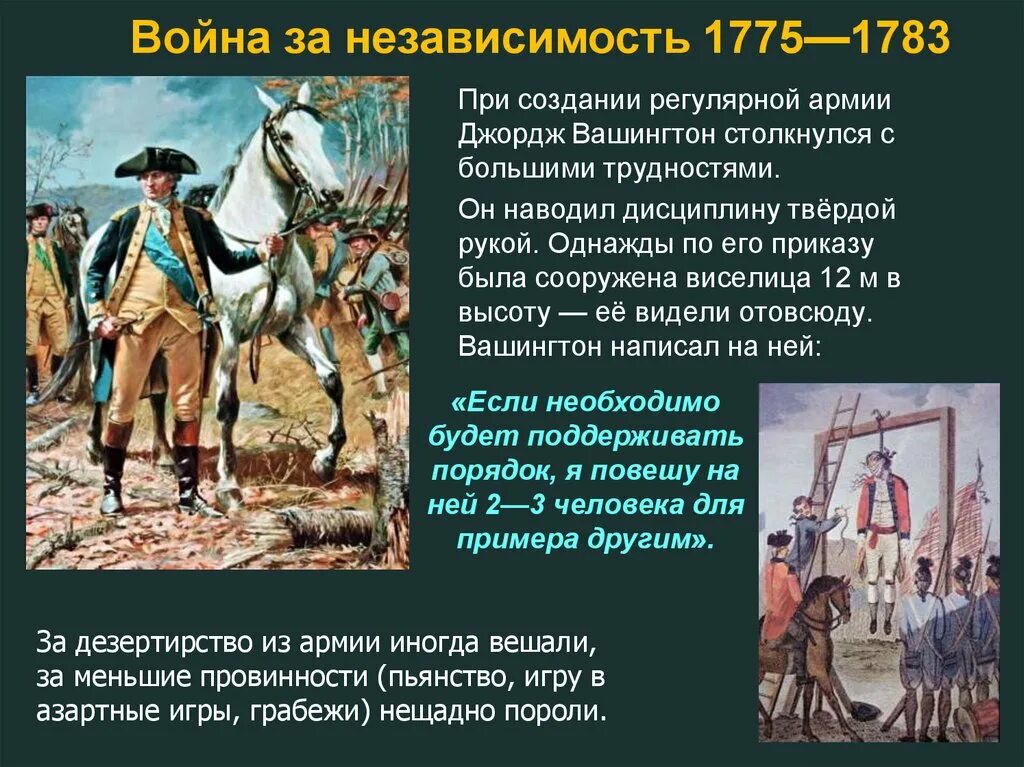 Война за независимость 1775—1783

При создании регулярной армии Джордж Вашингтон столкнулся с большими трудностями.

Он наводил дисциплину твёрдой рукой. Однажды по его приказу была сооружена виселица 12 м в высоту — её видели отовсюду. Вашингтон написал на ней:

«Если необходимо будет поддерживать порядок, я повешу на ней 2—3 человека для примера другим».

За дезертирство из армии иногда вешали, за меньшие провинности (пьянство, игру в азартные игры, грабежи) нещадно пороли.